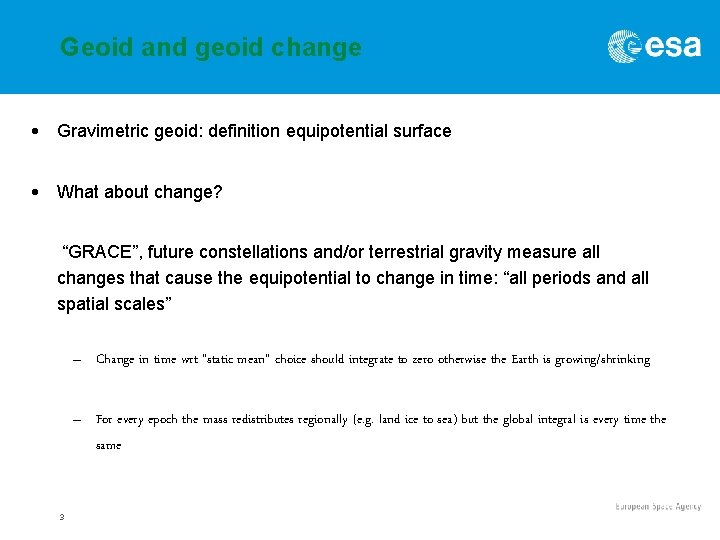 Geoid and geoid change

esa

• Gravimetric geoid: definition equipotential surface

• What about change?

“GRACE”, future constellations and/or terrestrial gravity measure all changes that cause the equipotential to change in time: “all periods and all spatial scales”

– Change in time wrt "static mean" choice should integrate to zero otherwise the Earth is growing/shrinking

– For every epoch the mass redistributes regionally (e.g. land ice to sea) but the global integral is every time the same

3

European Space Agency